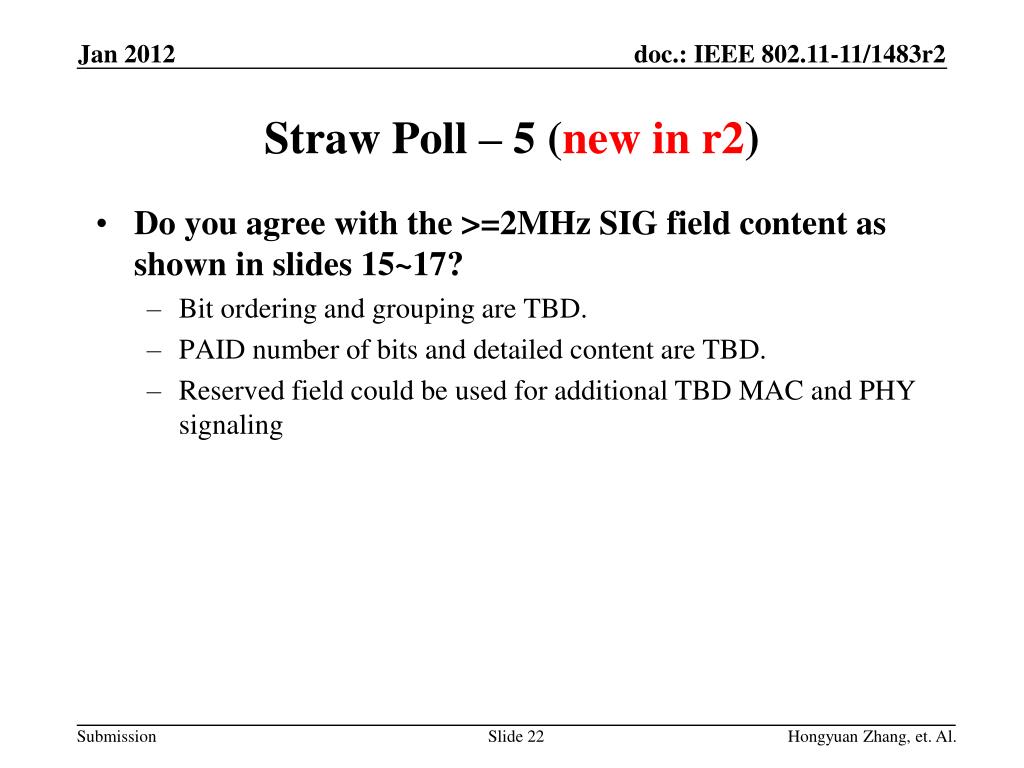 Jan 2012

doc.: IEEE 802.11-11/1483r2

Straw Poll – 5 (new in r2)

• Do you agree with the >=2MHz SIG field content as shown in slides 15~17?
 – Bit ordering and grouping are TBD.
 – PAID number of bits and detailed content are TBD.
 – Reserved field could be used for additional TBD MAC and PHY signaling

Submission

Slide 22

Hongyuan Zhang, et. Al.